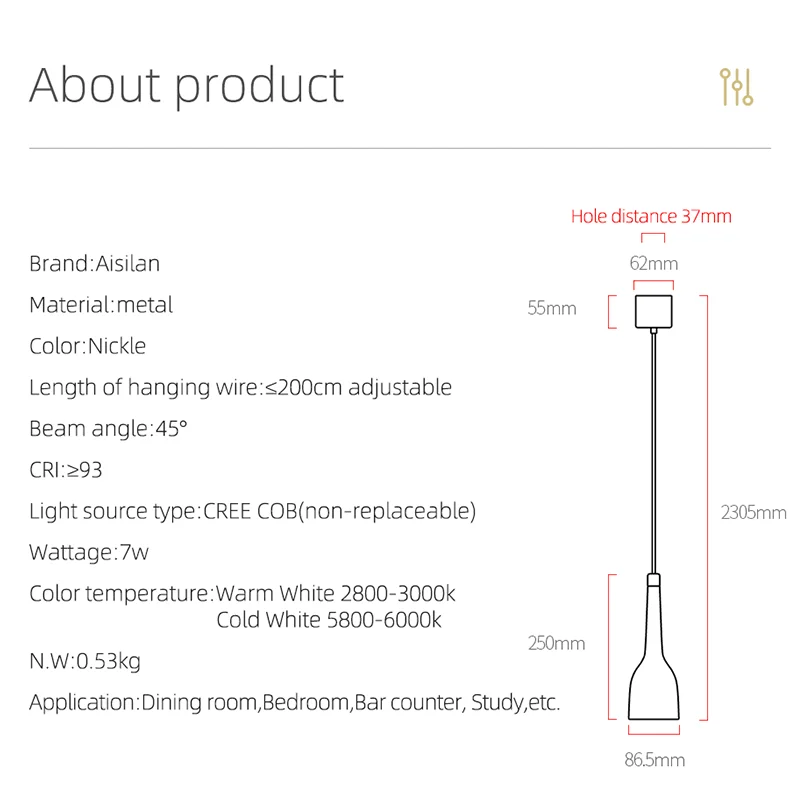 About product

Brand:Aisilan

Material:metal

Color:Nickle

Length of hanging wire:≤200cm adjustable

Beam angle:45°

CRI:≥93

Light source type:CREE COB(non-replaceable)

Wattage:7w

Color temperature:Warm White 2800-3000k
Cold White 5800-6000k

N.W:0.53kg

Application:Dining room,Bedroom,Bar counter, Study,etc.

Hole distance 37mm

62mm

55mm

2305mm

250mm

86.5mm